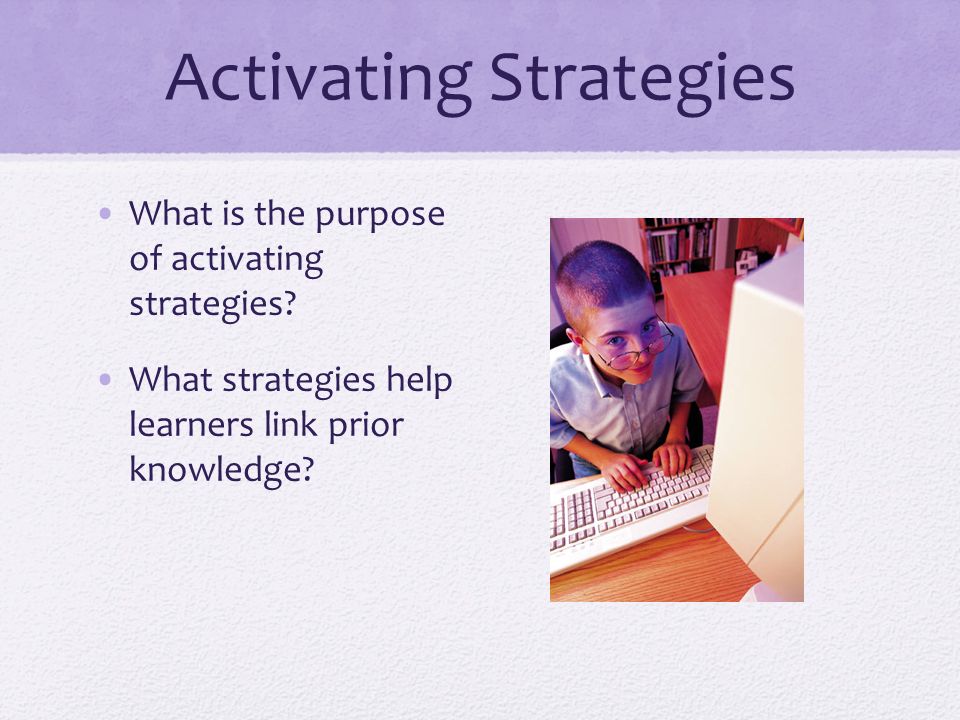 Activating Strategies

• What is the purpose of activating strategies?

• What strategies help learners link prior knowledge?